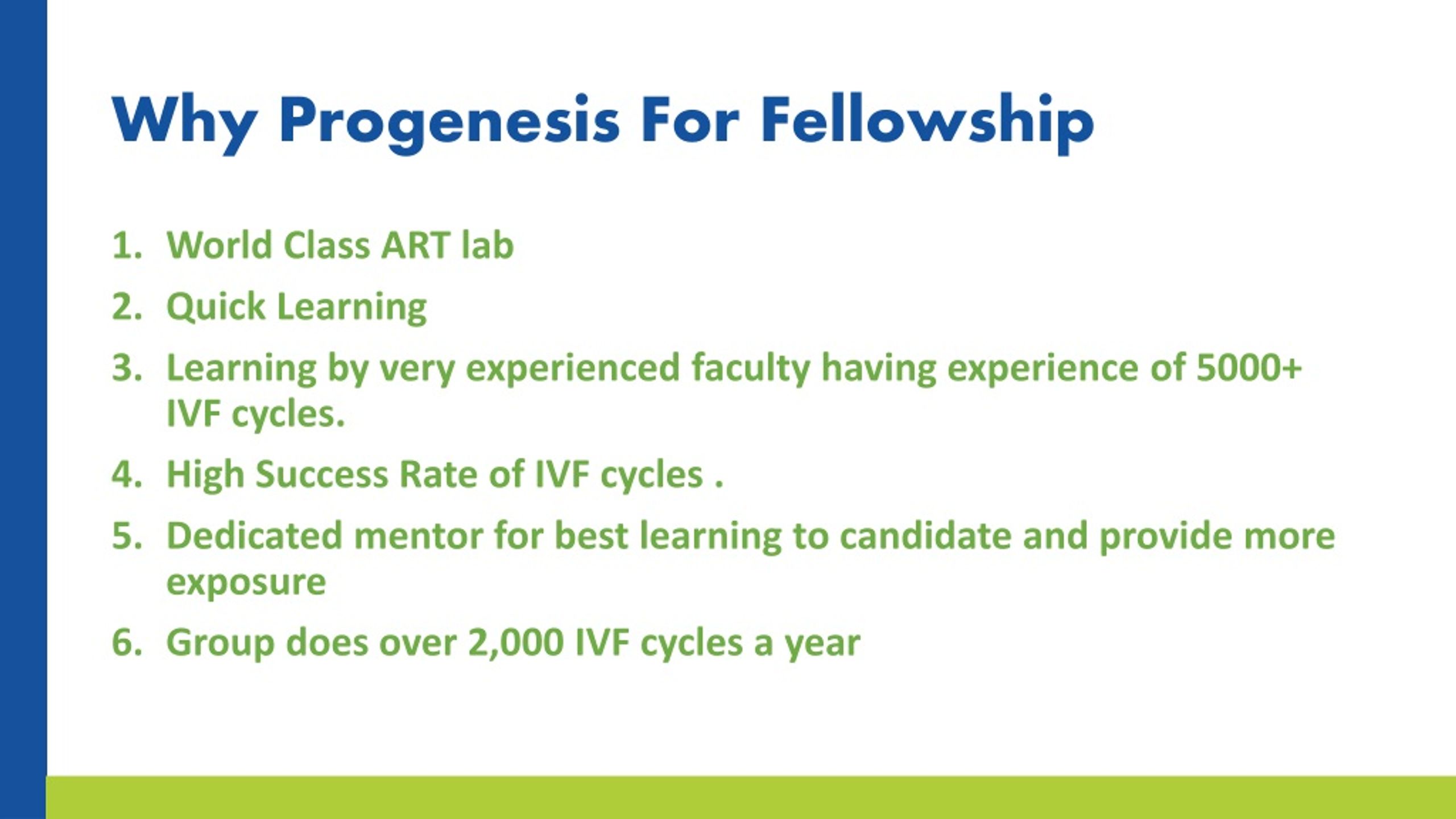 Why Progenesis For Fellowship

1. World Class ART lab
2. Quick Learning
3. Learning by very experienced faculty having experience of 5000+ IVF cycles.
4. High Success Rate of IVF cycles .
5. Dedicated mentor for best learning to candidate and provide more exposure
6. Group does over 2,000 IVF cycles a year